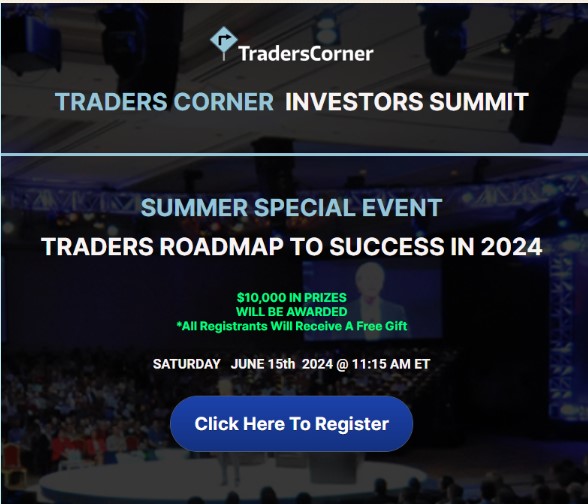 TradersCorner

TRADERS CORNER INVESTORS SUMMIT

SUMMER SPECIAL EVENT

TRADERS ROADMAP TO SUCCESS IN 2024

$10,000 IN PRIZES
WILL BE AWARDED
*All Registrants Will Receive A Free Gift

SATURDAY JUNE 15th 2024 @ 11:15 AM ET

Click Here To Register